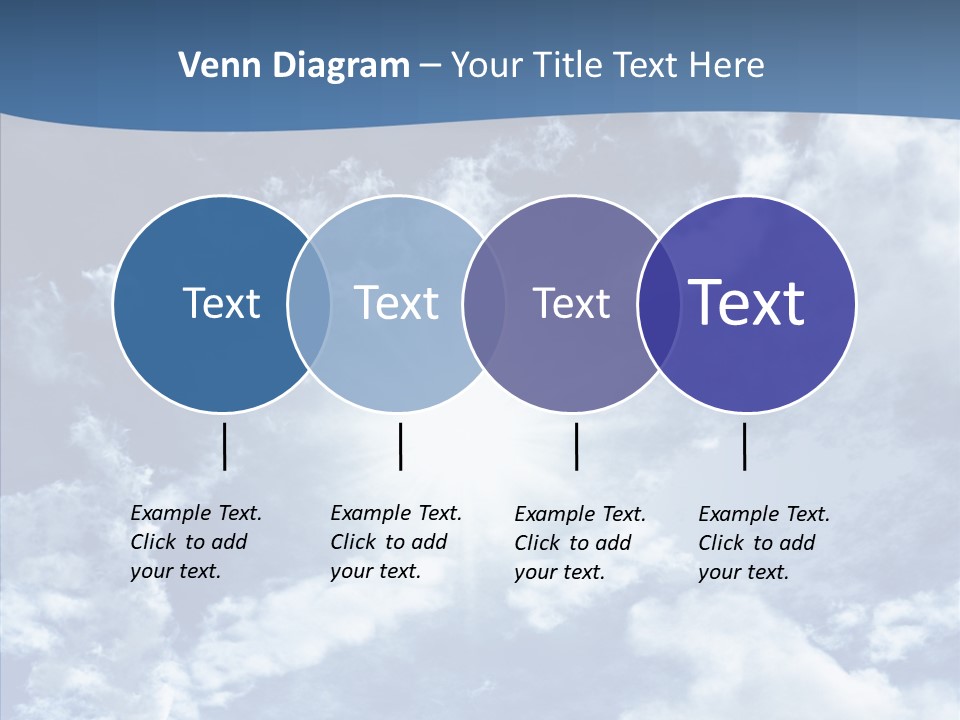 Venn Diagram – Your Title Text Here

Text

Text

Text

Text

Example Text. Click to add your text.

Example Text. Click to add your text.

Example Text. Click to add your text.

Example Text. Click to add your text.